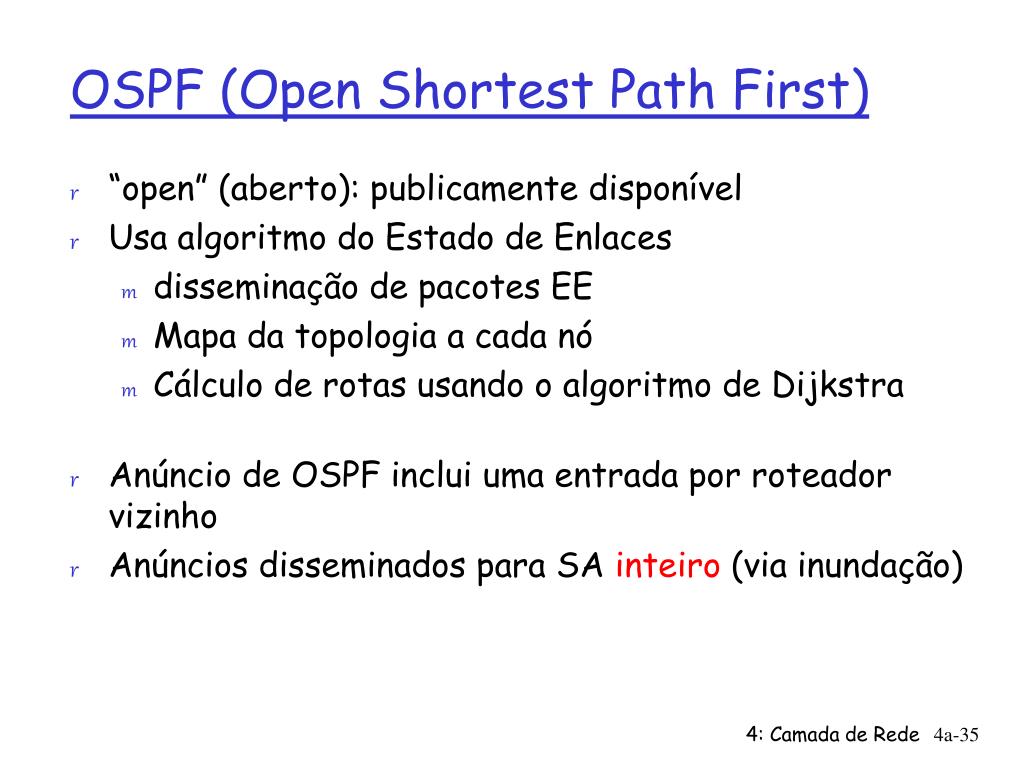 OSPF (Open Shortest Path First)

r “open” (aberto): publicamente disponível
r Usa algoritmo do Estado de Enlaces
m disseminação de pacotes EE
m Mapa da topologia a cada nó
m Cálculo de rotas usando o algoritmo de Dijkstra

r Anúncio de OSPF inclui uma entrada por roteador vizinho
r Anúncios disseminados para SA inteiro (via inundação)

4: Camada de Rede 4a-35